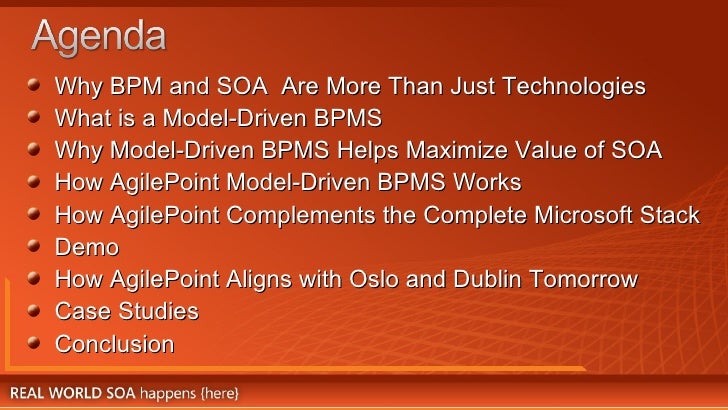 Agenda

- Why BPM and SOA Are More Than Just Technologies
- What is a Model-Driven BPMS
- Why Model-Driven BPMS Helps Maximize Value of SOA
- How AgilePoint Model-Driven BPMS Works
- How AgilePoint Complements the Complete Microsoft Stack
- Demo
- How AgilePoint Aligns with Oslo and Dublin Tomorrow
- Case Studies
- Conclusion

REAL WORLD SOA happens {here}